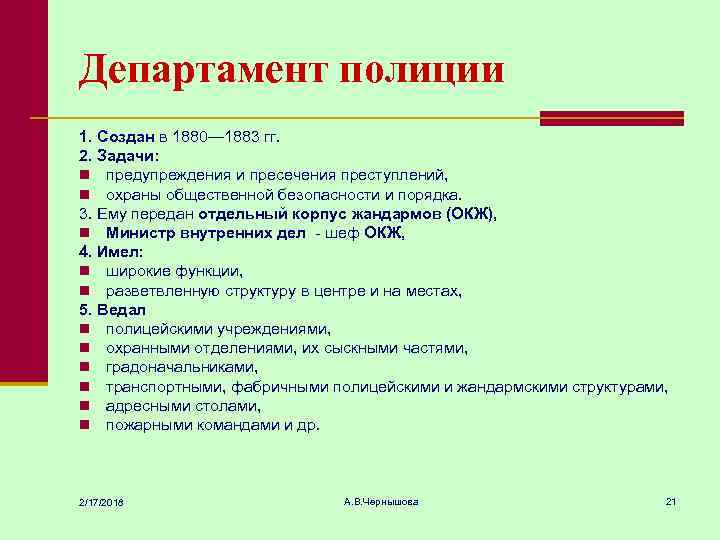 Департамент полиции

1. Создан в 1880—1883 гг.
2. Задачи:
- предупреждения и пресечения преступлений,
- охраны общественной безопасности и порядка.
3. Ему передан отдельный корпус жандармов (ОКЖ),
- Министр внутренних дел - шеф ОКЖ,
4. Имел:
- широкие функции,
- разветвленную структуру в центре и на местах,
5. Ведал
- полицейскими учреждениями,
- охранными отделениями, их сыскными частями,
- градоначальниками,
- транспортными, фабричными полицейскими и жандармскими структурами,
- адресными столами,
- пожарными командами и др.

2/17/2016
А.В.Чернышова
21